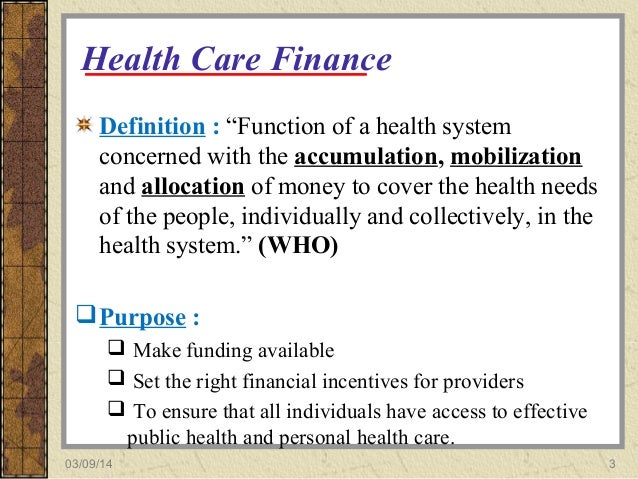 Health Care Finance

Definition : “Function of a health system concerned with the accumulation, mobilization and allocation of money to cover the health needs of the people, individually and collectively, in the health system.” (WHO)

Purpose :

Make funding available

Set the right financial incentives for providers

To ensure that all individuals have access to effective public health and personal health care.

03/09/14

3